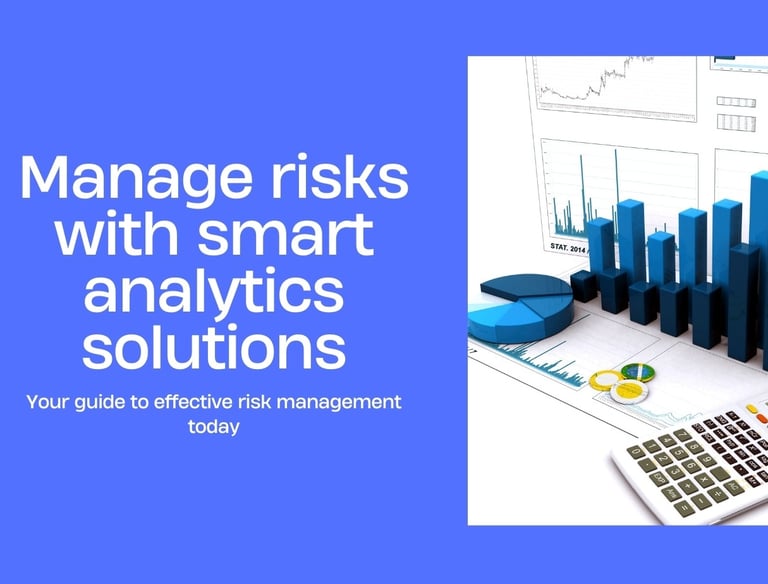 Manage risks with smart analytics solutions

Your guide to effective risk management today

STAT. 2014